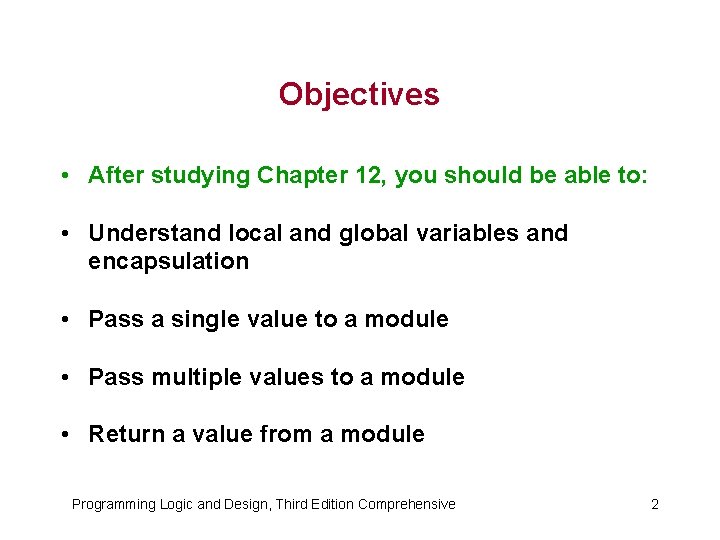 Objectives

• After studying Chapter 12, you should be able to:

• Understand local and global variables and encapsulation

• Pass a single value to a module

• Pass multiple values to a module

• Return a value from a module

Programming Logic and Design, Third Edition Comprehensive

2